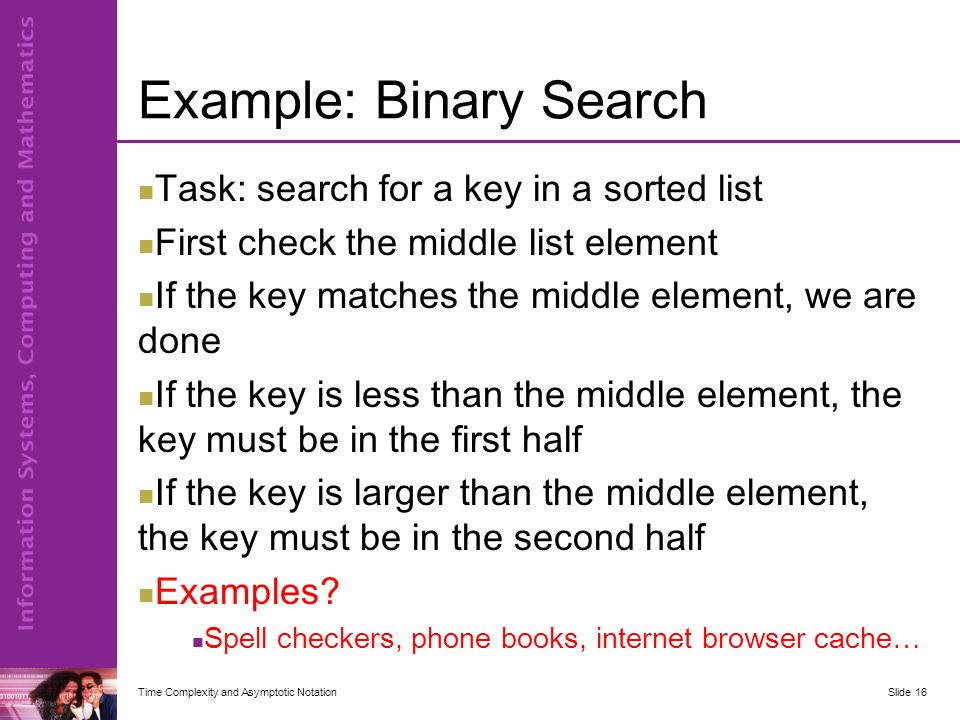 Information Systems, Computing and Mathematics

Example: Binary Search

Task: search for a key in a sorted list

First check the middle list element

If the key matches the middle element, we are done

If the key is less than the middle element, the key must be in the first half

If the key is larger than the middle element, the key must be in the second half

Examples?

Spell checkers, phone books, internet browser cache…

Time Complexity and Asymptotic Notation

Slide 16